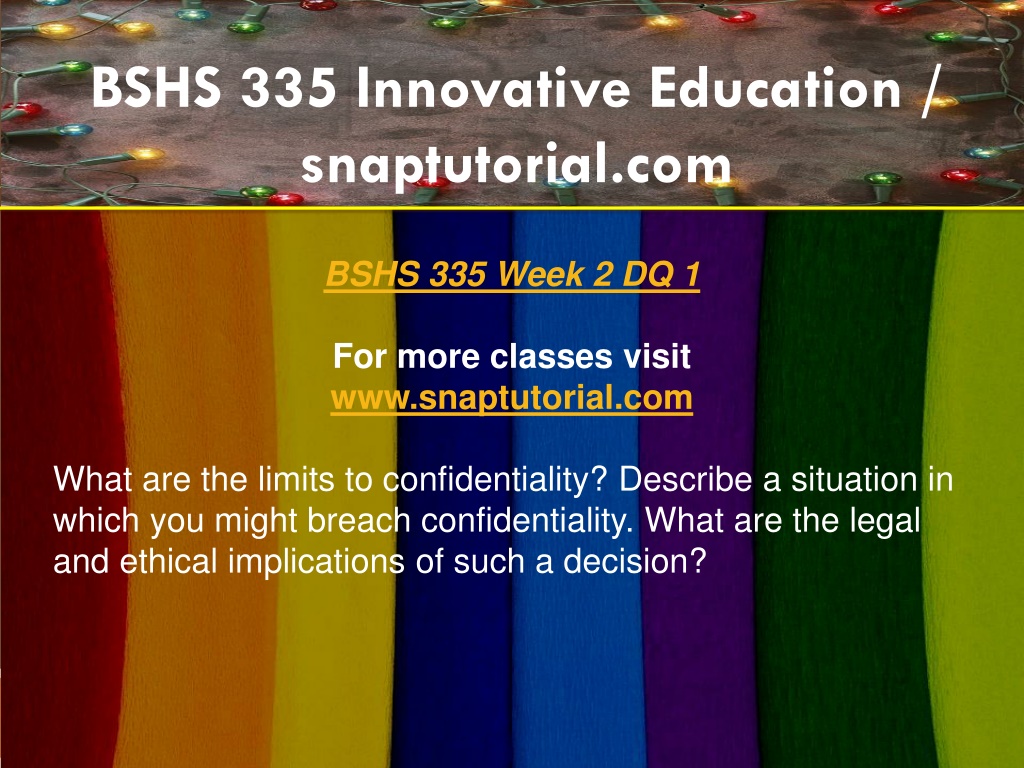 BSHS 335 Innovative Education / snaptutorial.com

BSHS 335 Week 2 DQ 1

For more classes visit
www.snaptutorial.com

What are the limits to confidentiality? Describe a situation in which you might breach confidentiality. What are the legal and ethical implications of such a decision?